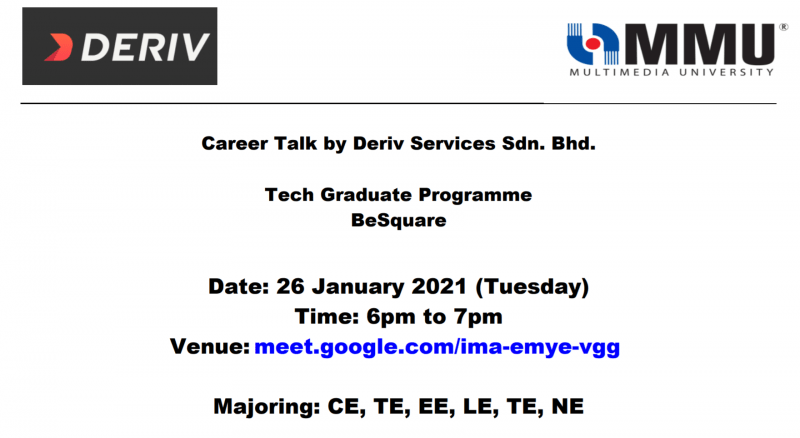 DERIV

MMU®
MULTIMEDIA UNIVERSITY

Career Talk by Deriv Services Sdn. Bhd.

Tech Graduate Programme
BeSquare

Date: 26 January 2021 (Tuesday)
Time: 6pm to 7pm
Venue: meet.google.com/ima-emye-vgg

Majoring: CE, TE, EE, LE, TE, NE